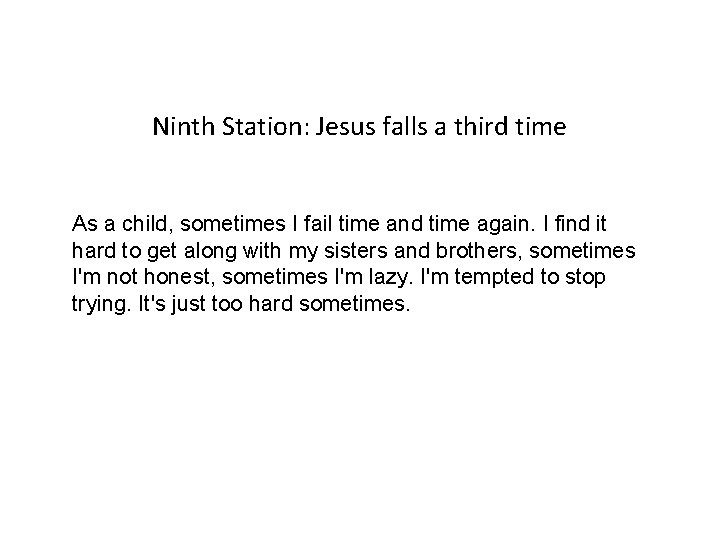 Ninth Station: Jesus falls a third time

As a child, sometimes I fail time and time again. I find it hard to get along with my sisters and brothers, sometimes I'm not honest, sometimes I'm lazy. I'm tempted to stop trying. It's just too hard sometimes.